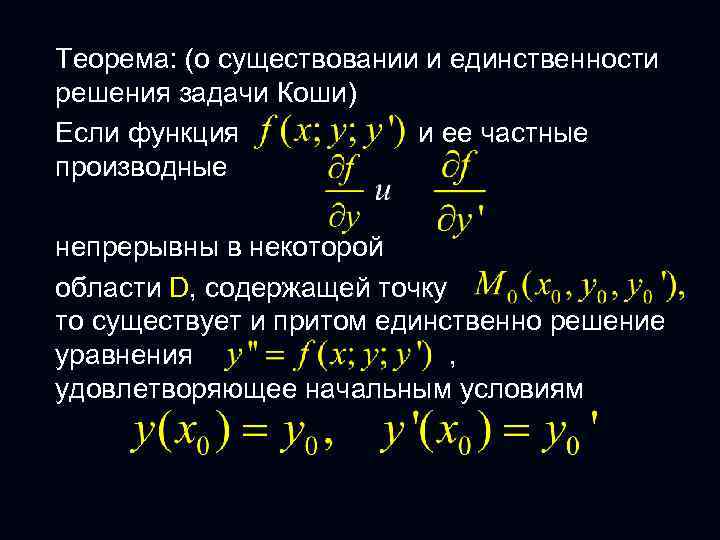 Теорема: (о существовании и единственности решения задачи Коши)

Если функция $f(x; y; y')$ и ее частные производные

$\frac{\partial f}{\partial y}$ и $\frac{\partial f}{\partial y'}$

непрерывны в некоторой

области D, содержащей точку $M_0(x_0, y_0, y_0'),$ то существует и притом единственно решение уравнения $y'' = f(x; y; y')$ , удовлетворяющее начальным условиям

$y(x_0) = y_0, \quad y'(x_0) = y_0'$